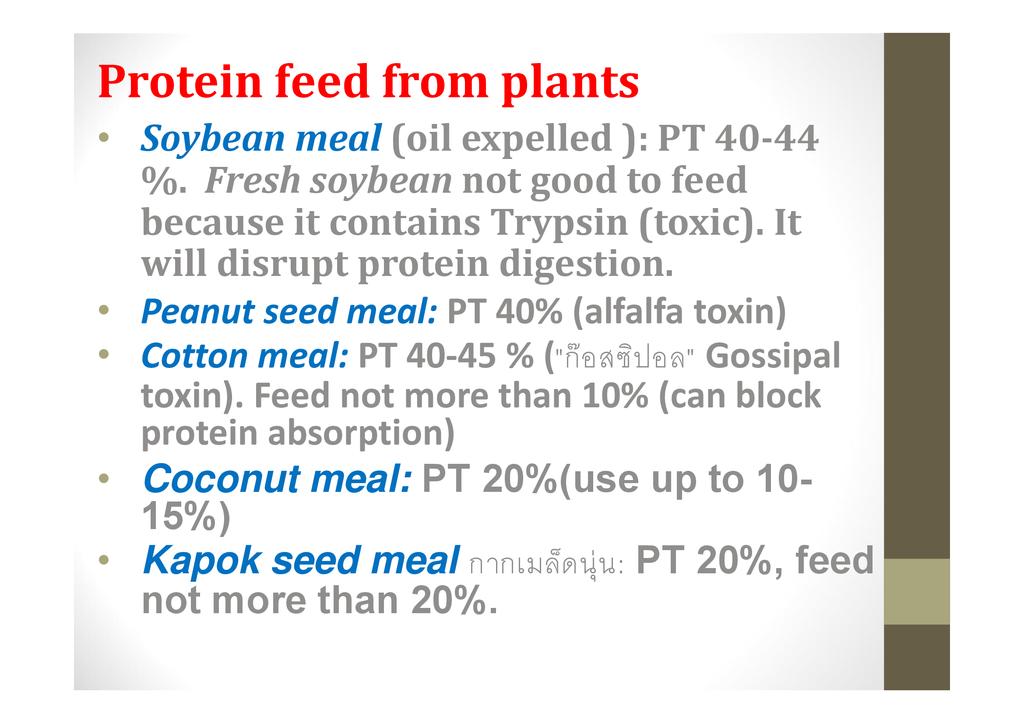 Protein feed from plants

• Soybean meal (oil expelled ): PT 40-44 %. Fresh soybean not good to feed because it contains Trypsin (toxic). It will disrupt protein digestion.
• Peanut seed meal: PT 40% (alfalfa toxin)
• Cotton meal: PT 40-45 % ("ก๊อสซิปอล" Gossipal toxin). Feed not more than 10% (can block protein absorption)
• Coconut meal: PT 20%(use up to 10-15%)
• Kapok seed meal กากเมล็ดนุ่น: PT 20%, feed not more than 20%.